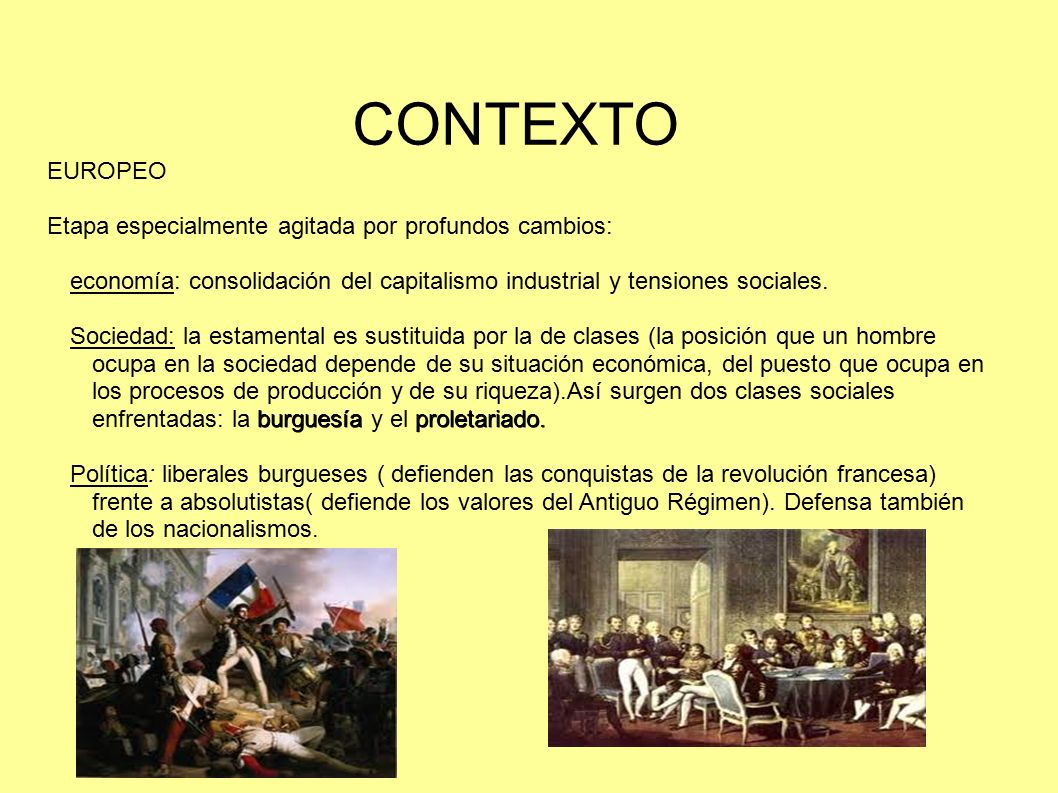 CONTEXTO

EUROPEO

Etapa especialmente agitada por profundos cambios:

economía: consolidación del capitalismo industrial y tensiones sociales.

Sociedad: la estamental es sustituida por la de clases (la posición que un hombre ocupa en la sociedad depende de su situación económica, del puesto que ocupa en los procesos de producción y de su riqueza).Así surgen dos clases sociales enfrentadas: la burguesía y el proletariado.

Política: liberales burgueses ( defienden las conquistas de la revolución francesa) frente a absolutistas( defiende los valores del Antiguo Régimen). Defensa también de los nacionalismos.